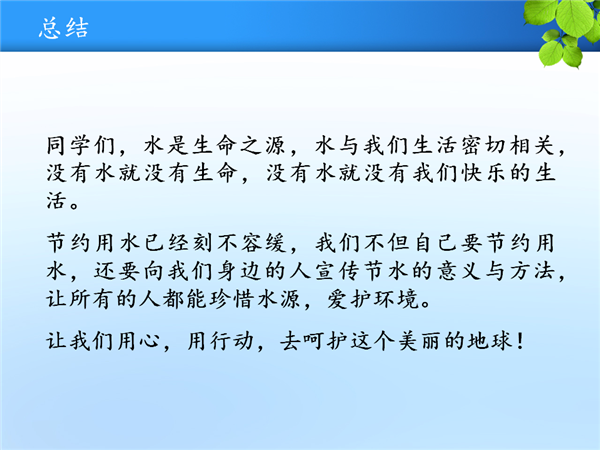 总结

同学们，水是生命之源，水与我们生活密切相关，没有水就没有生命，没有水就没有我们快乐的生活。

节约用水已经刻不容缓，我们不但自己要节约用水，还要向我们身边的人宣传节水的意义与方法，让所有的人都能珍惜水源，爱护环境。

让我们用心，用行动，去呵护这个美丽的地球！